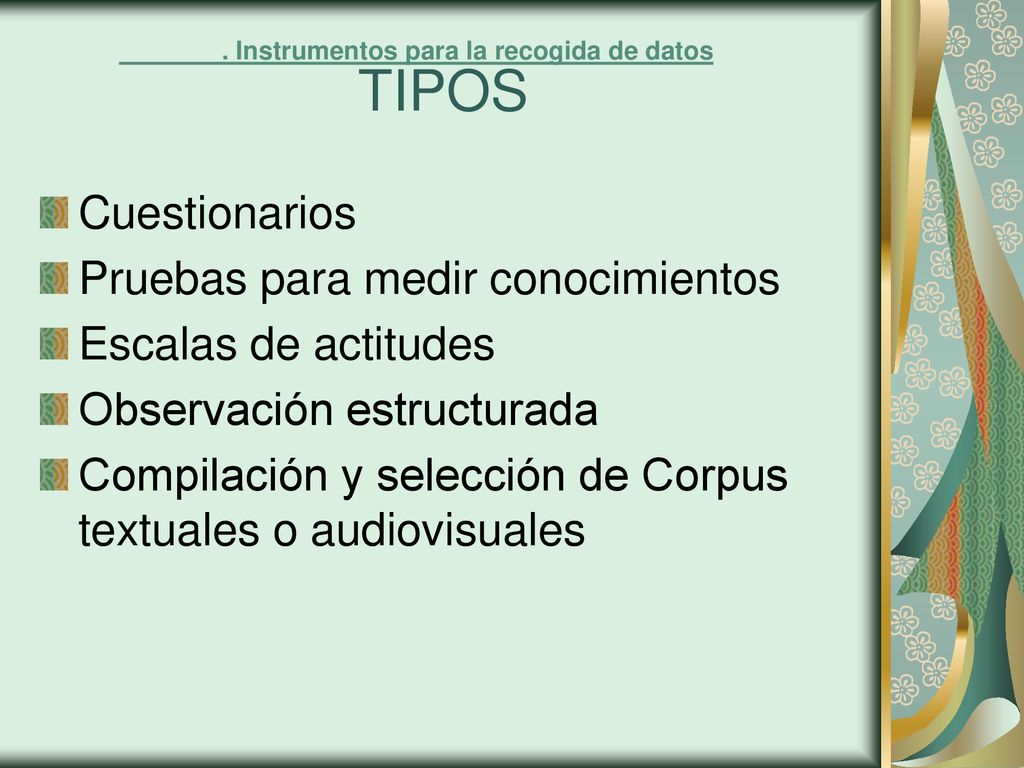 . Instrumentos para la recogida de datos
TIPOS

Cuestionarios
Pruebas para medir conocimientos
Escalas de actitudes
Observación estructurada
Compilación y selección de Corpus textuales o audiovisuales